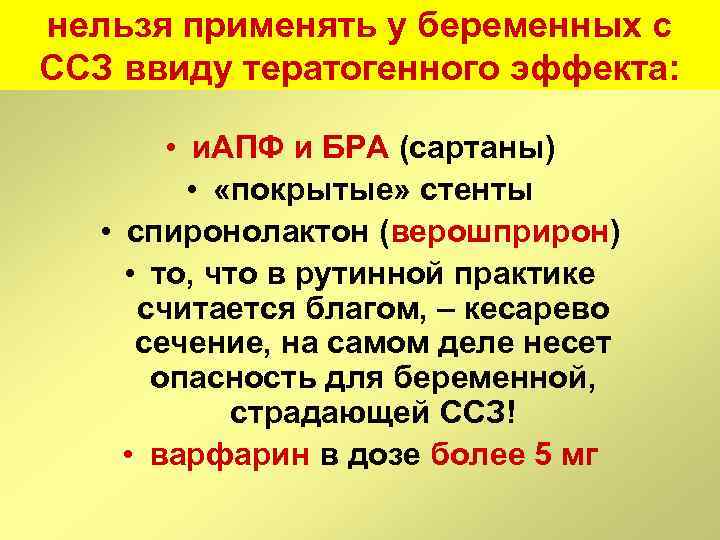 нельзя применять у беременных с ССЗ ввиду тератогенного эффекта:

• иАПФ и БРА (сартаны)
• «покрытые» стенты
• спиронолактон (верошприрон)
• то, что в рутинной практике считается благом, – кесарево сечение, на самом деле несет опасность для беременной, страдающей ССЗ!
• варфарин в дозе более 5 мг